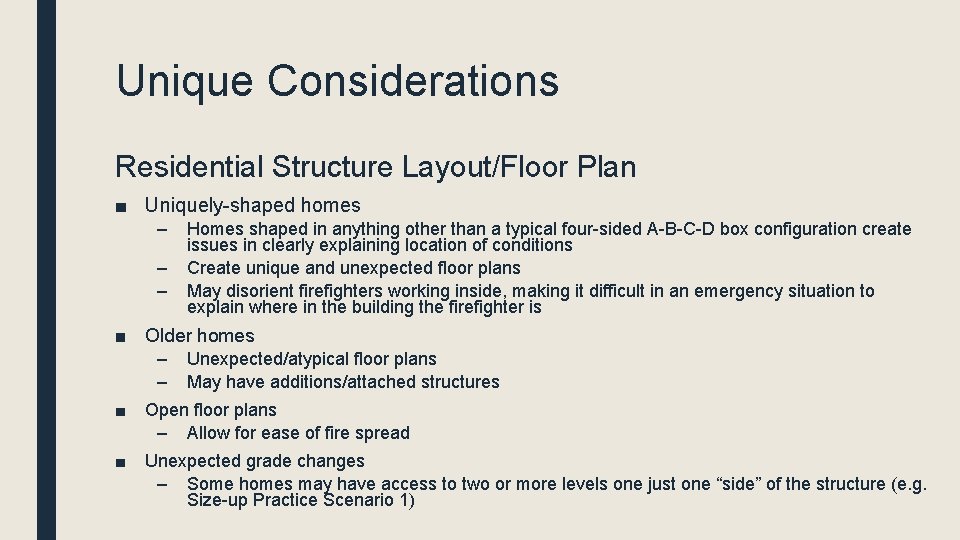 Unique Considerations

Residential Structure Layout/Floor Plan

■ Uniquely-shaped homes
– Homes shaped in anything other than a typical four-sided A-B-C-D box configuration create issues in clearly explaining location of conditions
– Create unique and unexpected floor plans
– May disorient firefighters working inside, making it difficult in an emergency situation to explain where in the building the firefighter is

■ Older homes
– Unexpected/atypical floor plans
– May have additions/attached structures

■ Open floor plans
– Allow for ease of fire spread

■ Unexpected grade changes
– Some homes may have access to two or more levels one just one “side” of the structure (e.g. Size-up Practice Scenario 1)